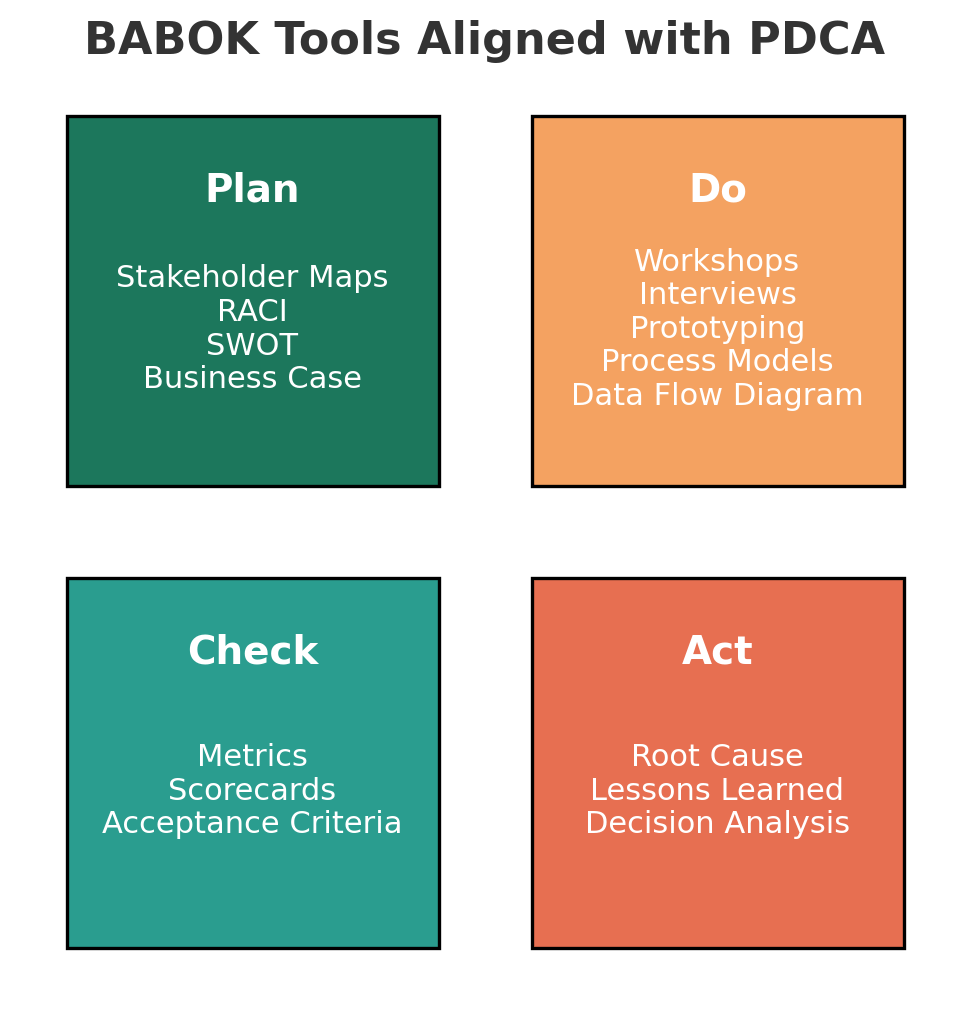 BABOK Tools Aligned with PDCA

Plan

Stakeholder Maps
RACI
SWOT
Business Case

Do

Workshops
Interviews
Prototyping
Process Models
Data Flow Diagram

Check

Metrics
Scorecards
Acceptance Criteria

Act

Root Cause
Lessons Learned
Decision Analysis